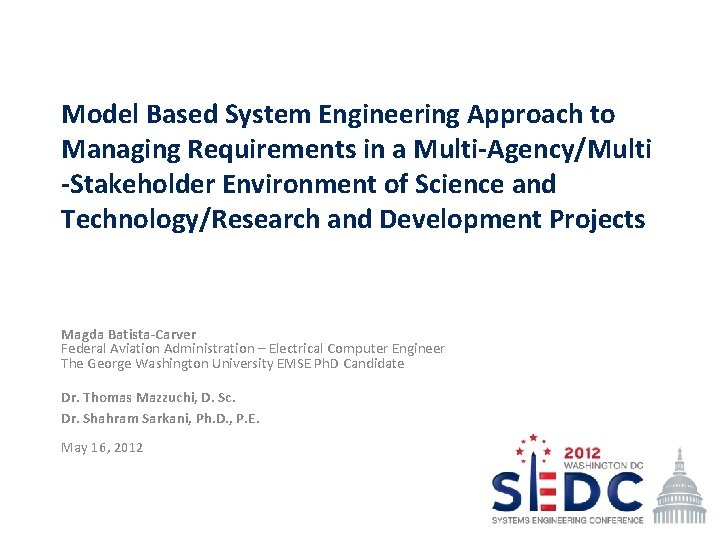 Model Based System Engineering Approach to Managing Requirements in a Multi-Agency/Multi -Stakeholder Environment of Science and Technology/Research and Development Projects

Magda Batista-Carver
Federal Aviation Administration – Electrical Computer Engineer
The George Washington University EMSE PhD Candidate

Dr. Thomas Mazzuchi, D. Sc.
Dr. Shahram Sarkani, Ph.D., P.E.

May 16, 2012

2012
WASHINGTON DC
SEDC
SYSTEMS ENGINEERING CONFERENCE